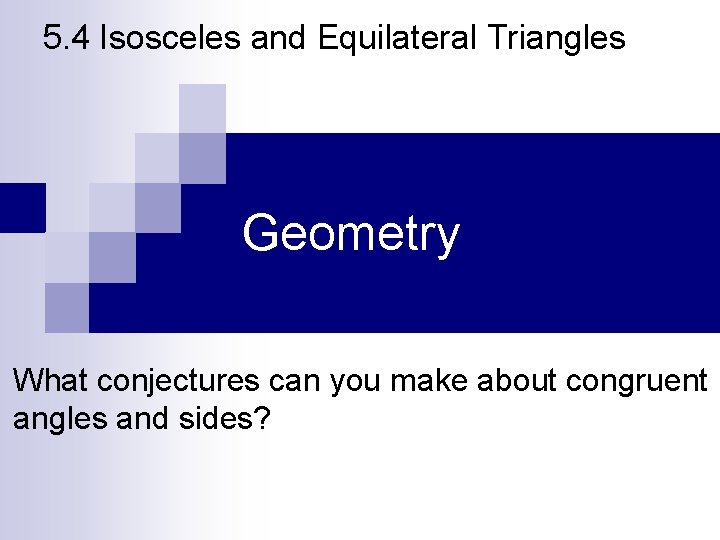 5.4 Isosceles and Equilateral Triangles

Geometry

What conjectures can you make about congruent angles and sides?